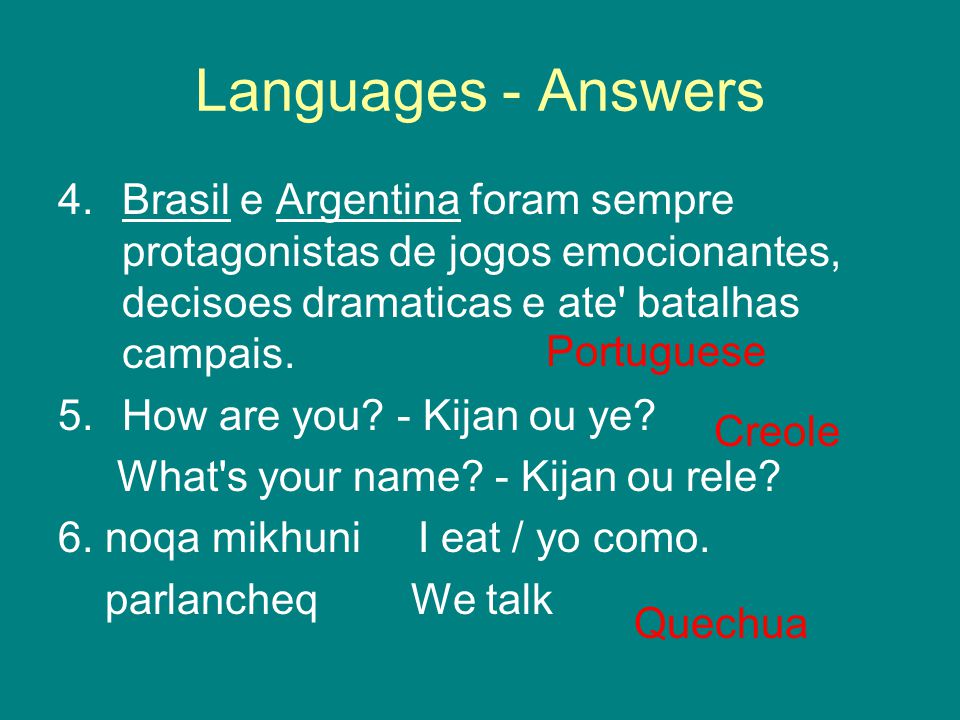 Languages - Answers

4. Brasil e Argentina foram sempre protagonistas de jogos emocionantes, decisoes dramaticas e ate' batalhas campais.

Portuguese

5. How are you? - Kijan ou ye?

Creole

What's your name? - Kijan ou rele?

6. noqa mikhuni I eat / yo como.

parlancheq We talk

Quechua